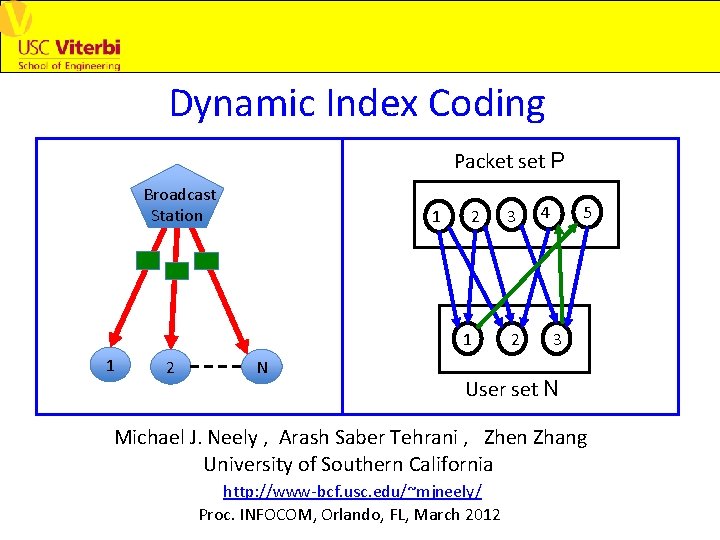 USC Viterbi
School of Engineering

Dynamic Index Coding

Broadcast Station

1

2

N

Packet set P

1 2 3 4 5

1 2 3

User set N

Michael J. Neely , Arash Saber Tehrani , Zhen Zhang
University of Southern California
http://www-bcf.usc.edu/~mjneely/
Proc. INFOCOM, Orlando, FL, March 2012